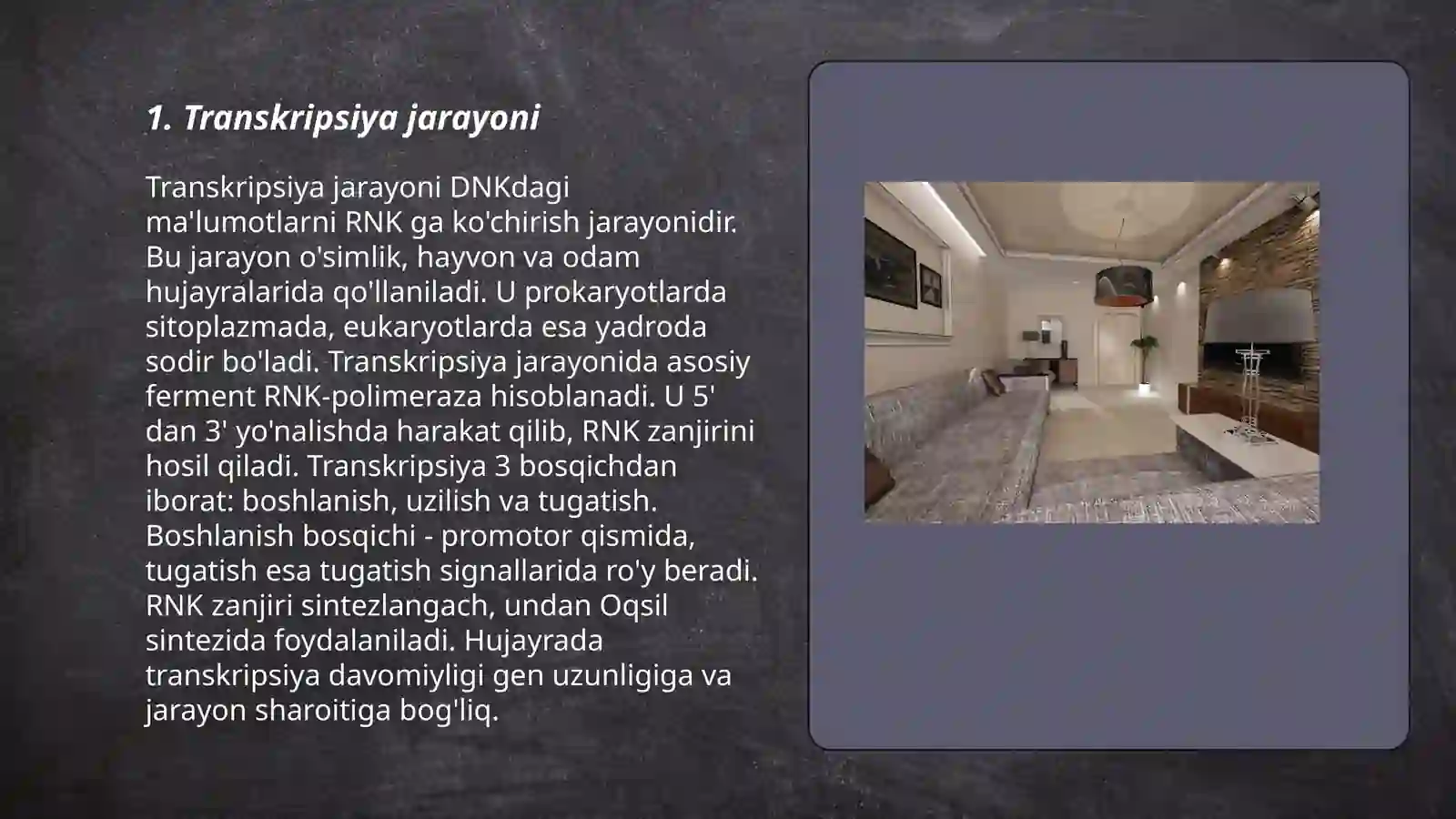 1. Transkripsiya jarayoni

Transkripsiya jarayoni DNKdagi ma'lumotlarni RNK ga ko'chirish jarayonidir. Bu jarayon o'simlik, hayvon va odam hujayralarida qo'llaniladi. U prokaryotlarda sitoplazmada, eukaryotlarda esa yadroda sodir bo'ladi. Transkripsiya jarayonida asosiy ferment RNK-polimeraza hisoblanadi. U 5' dan 3' yo'nalishda harakat qilib, RNK zanjirini hosil qiladi. Transkripsiya 3 bosqichdan iborat: boshlanish, uzilish va tugatish. Boshlanish bosqichi - promotor qismida, tugatish esa tugatish signallarida ro'y beradi. RNK zanjiri sintezlangach, undan Oqsil sintezida foydalaniladi. Hujayrada transkripsiya davomiyligi gen uzunligiga va jarayon sharoitiga bog'liq.